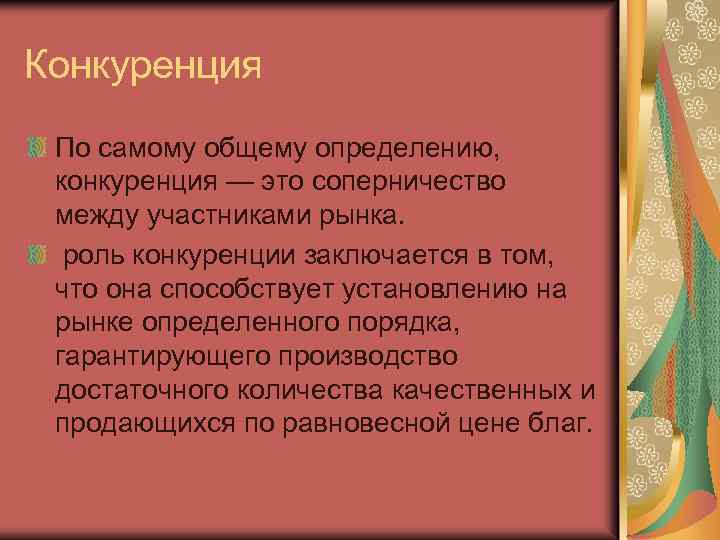 Конкуренция

По самому общему определению, конкуренция — это соперничество между участниками рынка.

роль конкуренции заключается в том, что она способствует установлению на рынке определенного порядка, гарантирующего производство достаточного количества качественных и продающихся по равновесной цене благ.